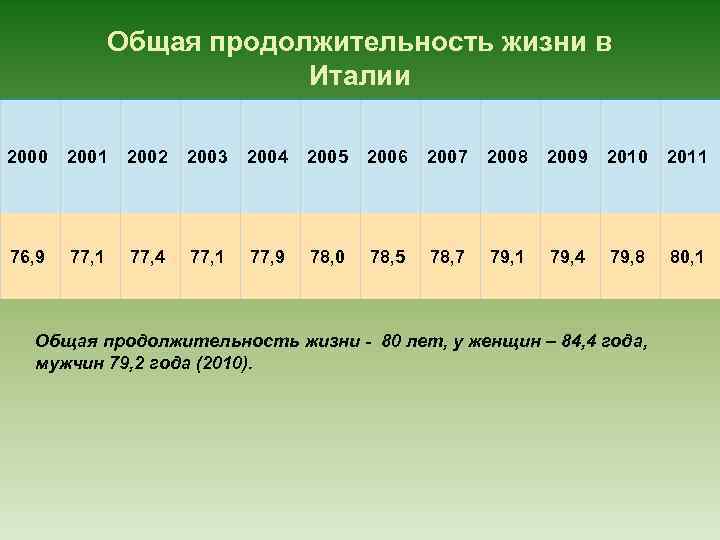 Общая продолжительность жизни в Италии

| 2000 | 2001 | 2002 | 2003 | 2004 | 2005 | 2006 | 2007 | 2008 | 2009 | 2010 | 2011 |
|---|---|---|---|---|---|---|---|---|---|---|---|
| 76,9 | 77,1 | 77,4 | 77,1 | 77,9 | 78,0 | 78,5 | 78,7 | 79,1 | 79,4 | 79,8 | 80,1 |

Общая продолжительность жизни - 80 лет, у женщин – 84,4 года, мужчин 79,2 года (2010).